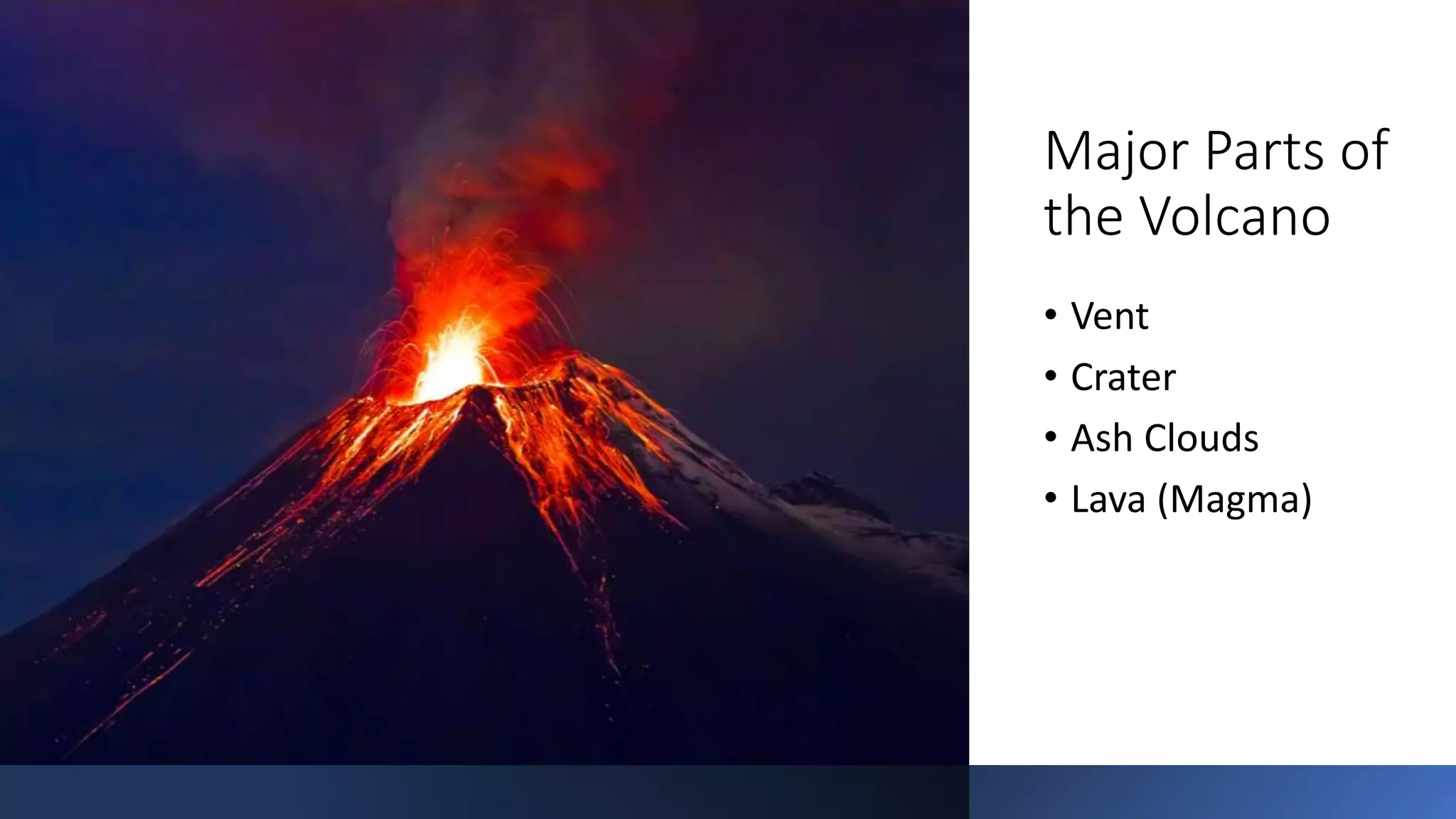 Major Parts of the Volcano

• Vent
• Crater
• Ash Clouds
• Lava (Magma)